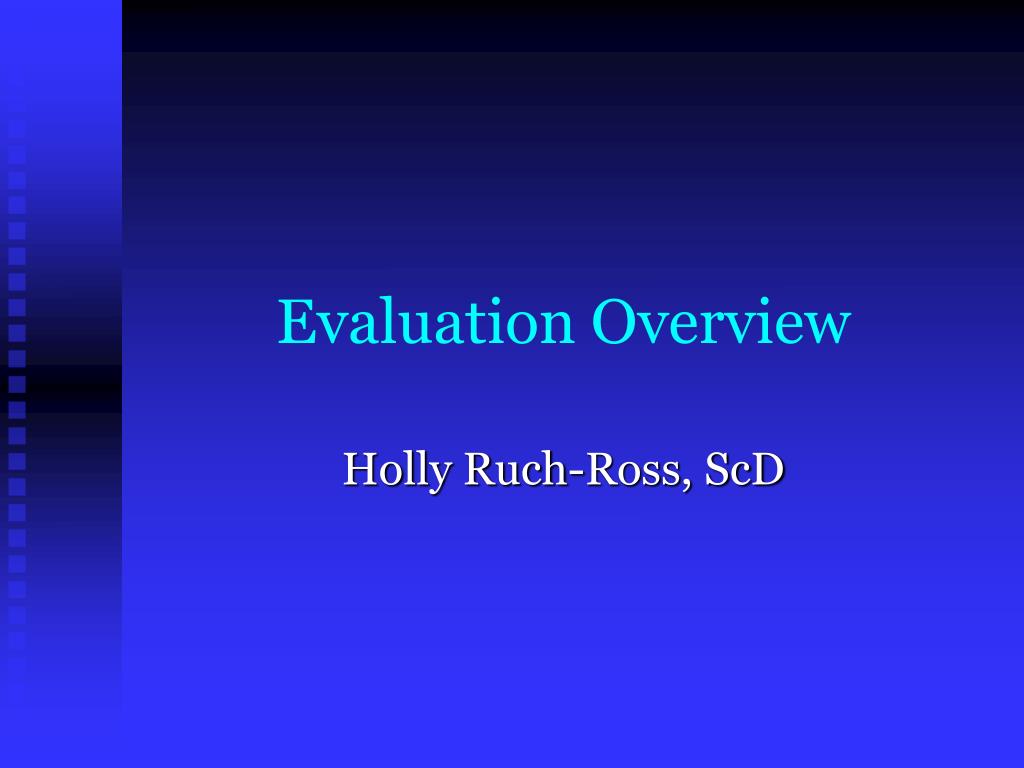 Evaluation Overview

Holly Ruch-Ross, ScD